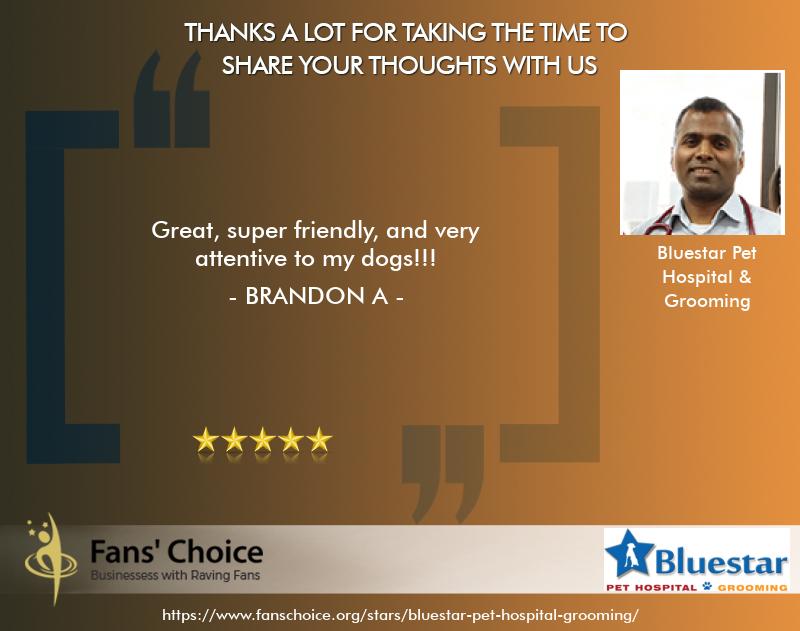 THANKS A LOT FOR TAKING THE TIME TO SHARE YOUR THOUGHTS WITH US

Great, super friendly, and very attentive to my dogs!!!

- BRANDON A -

Bluestar Pet Hospital & Grooming

Fans' Choice
Businessess with Raving Fans

Bluestar
PET HOSPITAL GROOMING

https://www.fanschoice.org/stars/bluestar-pet-hospital-grooming/